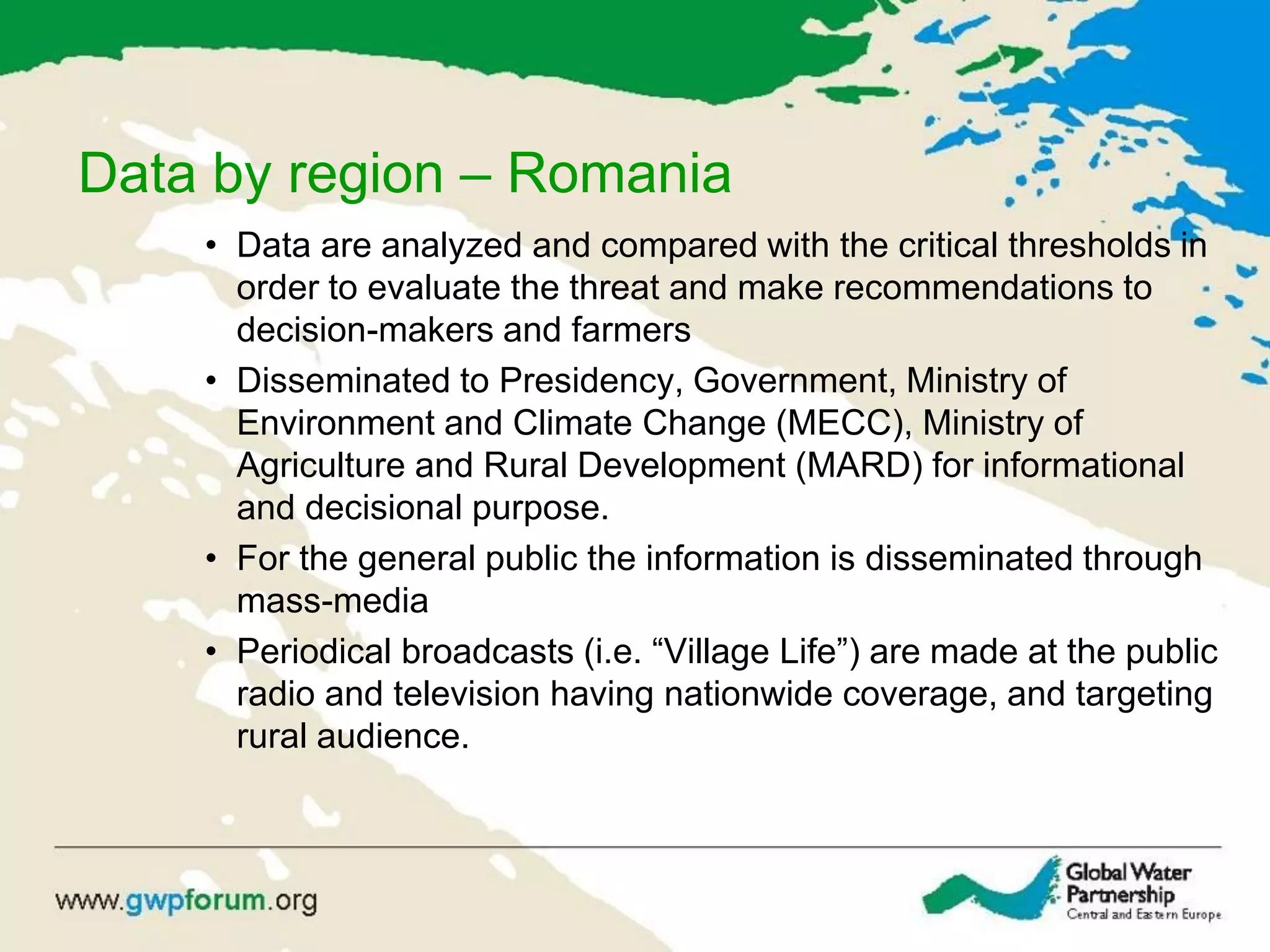 Data by region – Romania

• Data are analyzed and compared with the critical thresholds in order to evaluate the threat and make recommendations to decision-makers and farmers

• Disseminated to Presidency, Government, Ministry of Environment and Climate Change (MECC), Ministry of Agriculture and Rural Development (MARD) for informational and decisional purpose.

• For the general public the information is disseminated through mass-media

• Periodical broadcasts (i.e. “Village Life”) are made at the public radio and television having nationwide coverage, and targeting rural audience.

www.gwpforum.org

Global Water Partnership
Central and Eastern Europe